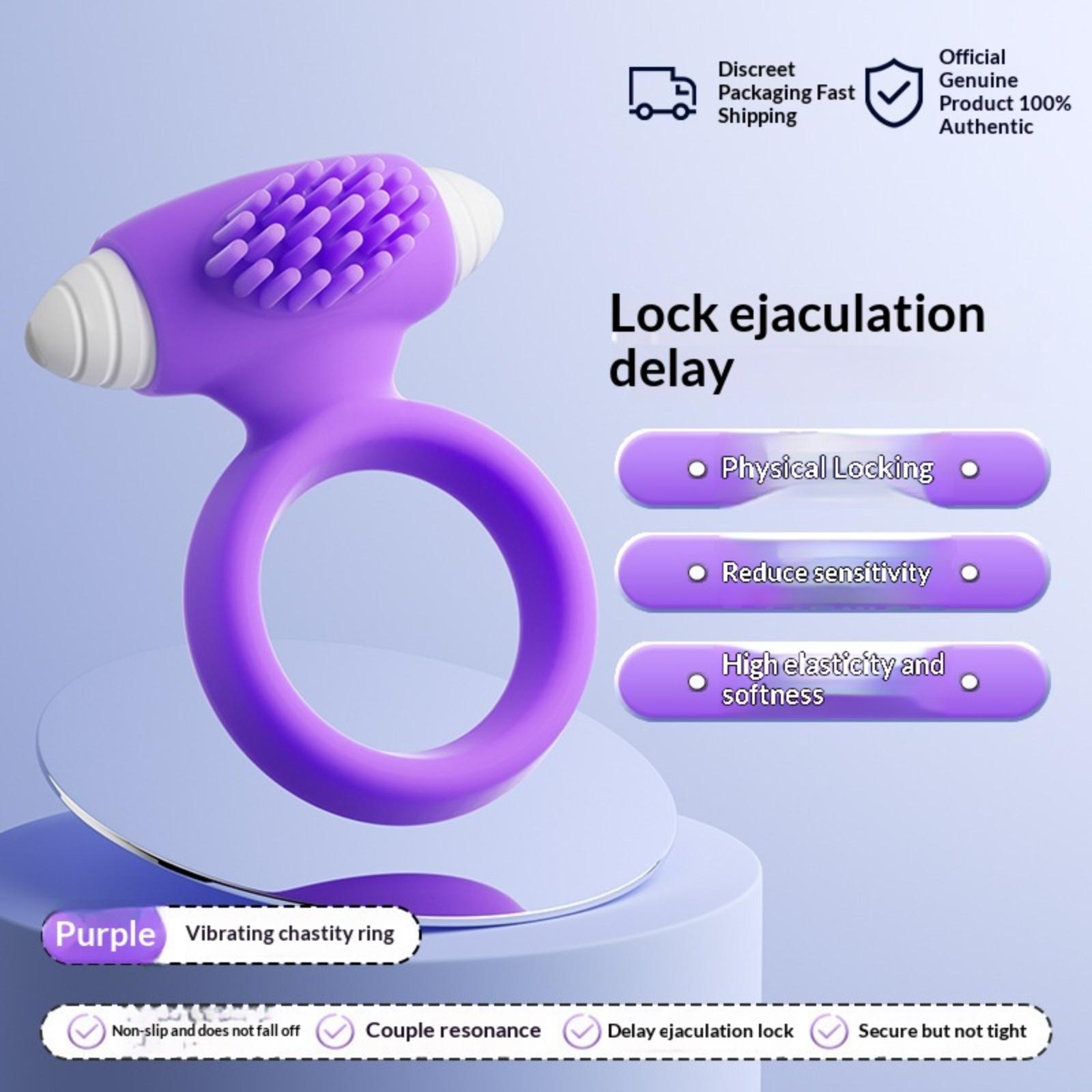 Discreet Packaging Fast Shipping

Official Genuine Product 100% Authentic

Lock ejaculation delay

Physical Locking

Reduce sensitivity

High elasticity and softness

Purple

Vibrating chastity ring

Non-slip and does not fall off

Couple resonance

Delay ejaculation lock

Secure but not tight